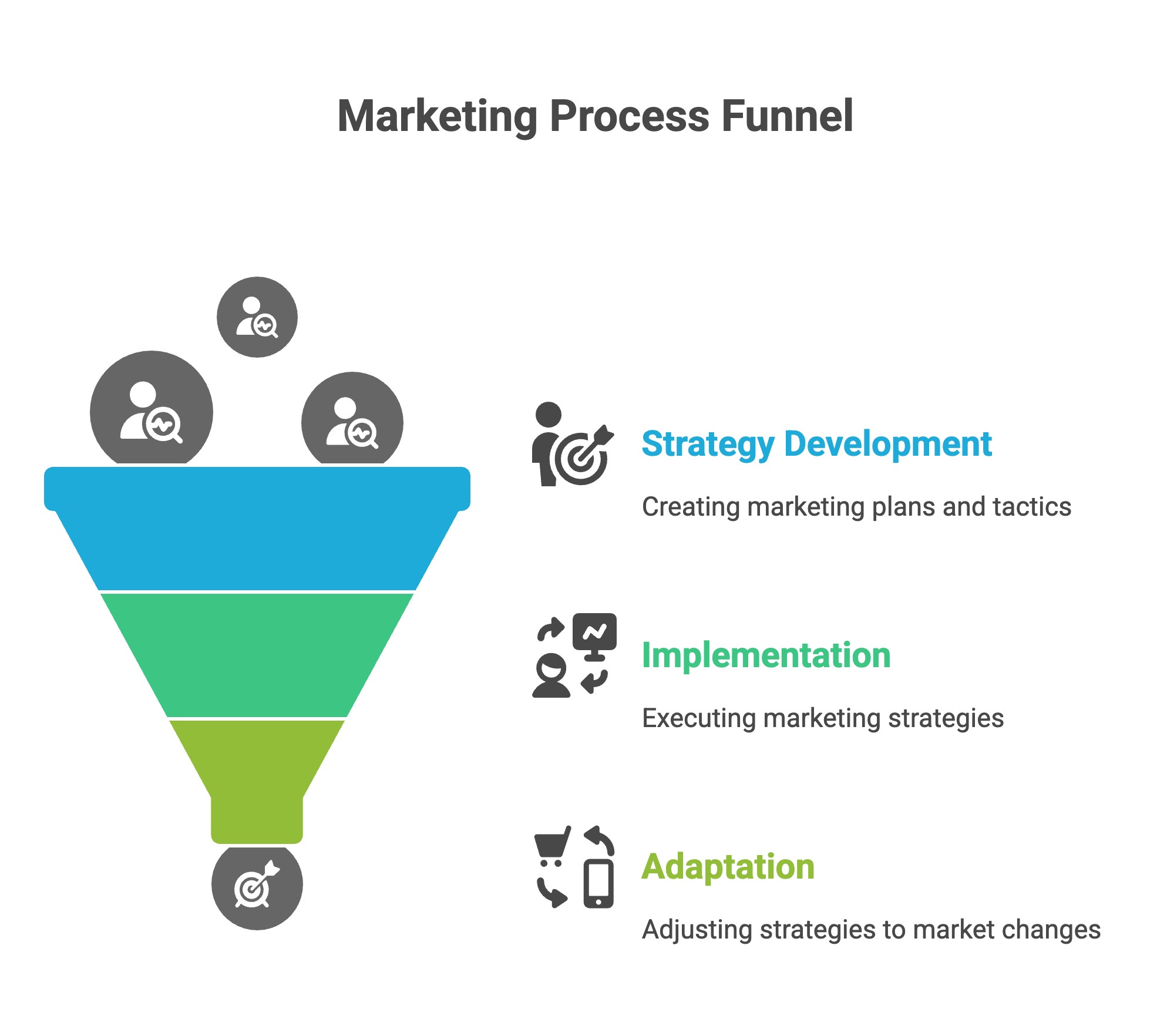 Marketing Process Funnel

Strategy Development

Creating marketing plans and tactics

Implementation

Executing marketing strategies

Adaptation

Adjusting strategies to market changes